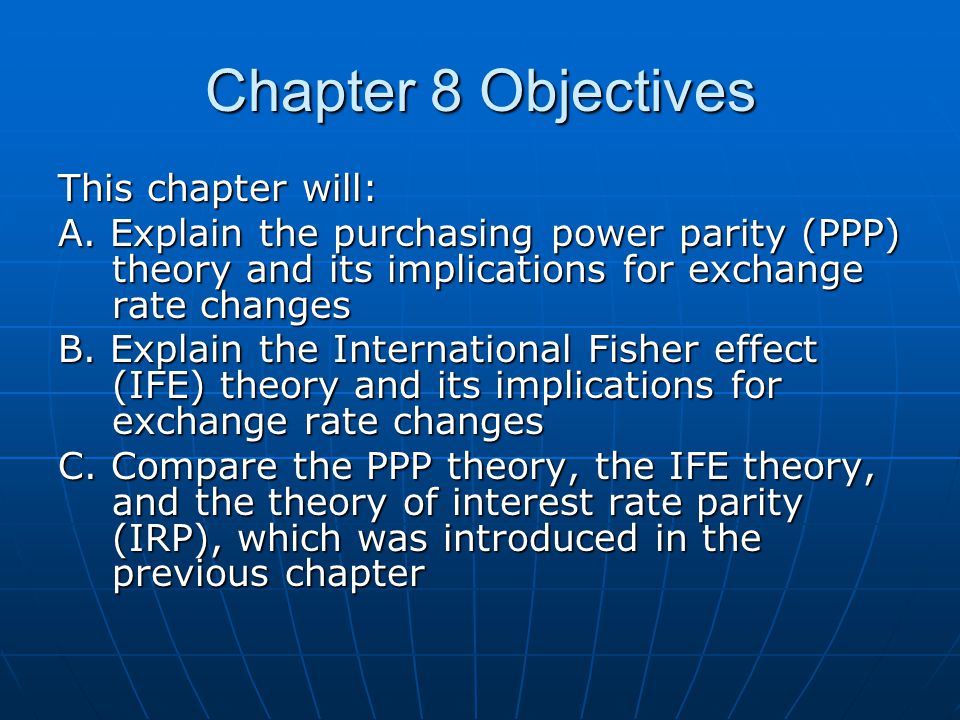 Chapter 8 Objectives

This chapter will:

A. Explain the purchasing power parity (PPP) theory and its implications for exchange rate changes

B. Explain the International Fisher effect (IFE) theory and its implications for exchange rate changes

C. Compare the PPP theory, the IFE theory, and the theory of interest rate parity (IRP), which was introduced in the previous chapter